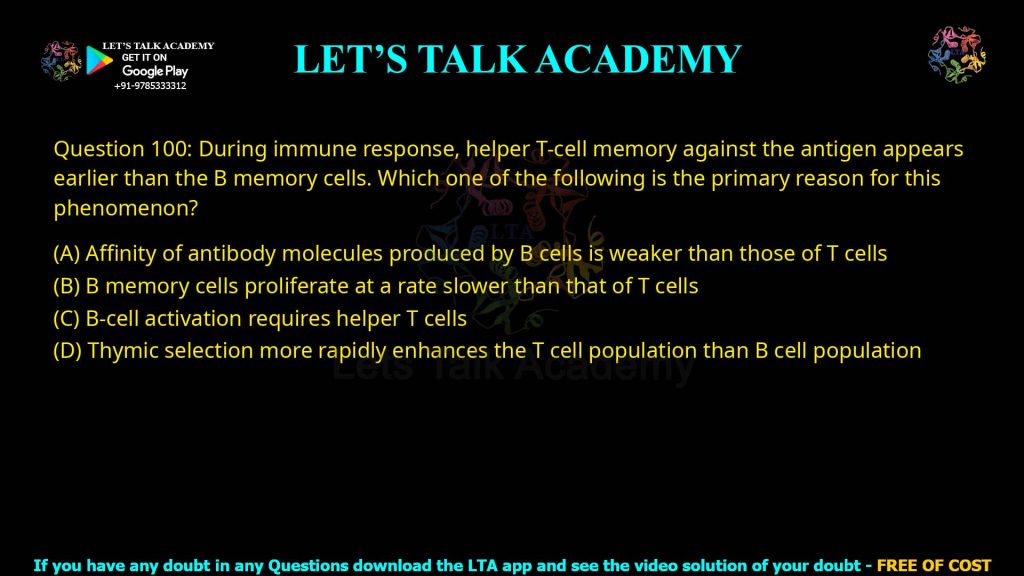 LET'S TALK ACADEMY
GET IT ON
Google Play
+91-9785333312

LET'S TALK ACADEMY

Question 100: During immune response, helper T-cell memory against the antigen appears earlier than the B memory cells. Which one of the following is the primary reason for this phenomenon?

(A) Affinity of antibody molecules produced by B cells is weaker than those of T cells
(B) B memory cells proliferate at a rate slower than that of T cells
(C) B-cell activation requires helper T cells
(D) Thymic selection more rapidly enhances the T cell population than B cell population

LTA
Lets Talk Academy

If you have any doubt in any Questions download the LTA app and see the video solution of your doubt - FREE OF COST